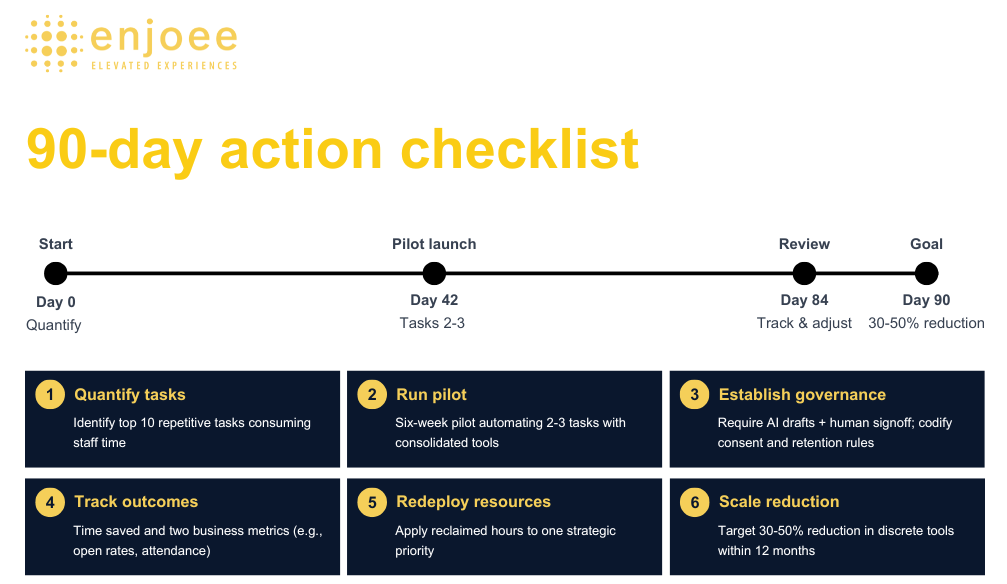 enjoee
ELEVATED EXPERIENCES

90-day action checklist

Start
Day 0
Quantify

Pilot launch
Day 42
Tasks 2-3

Review
Day 84
Track & adjust

Goal
Day 90
30-50% reduction

1 Quantify tasks
Identify top 10 repetitive tasks consuming staff time

2 Run pilot
Six-week pilot automating 2-3 tasks with consolidated tools

3 Establish governance
Require AI drafts + human signoff; codify consent and retention rules

4 Track outcomes
Time saved and two business metrics (e.g., open rates, attendance)

5 Redeploy resources
Apply reclaimed hours to one strategic priority

6 Scale reduction
Target 30-50% reduction in discrete tools within 12 months